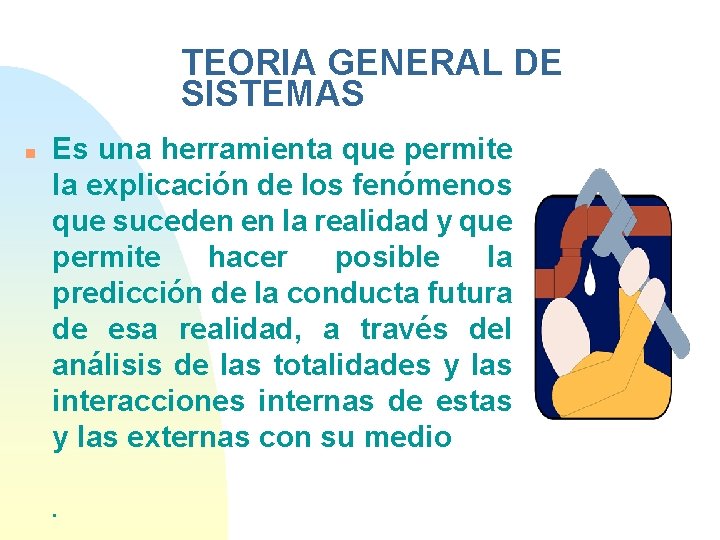 TEORIA GENERAL DE SISTEMAS

Es una herramienta que permite la explicación de los fenómenos que suceden en la realidad y que permite hacer posible la predicción de la conducta futura de esa realidad, a través del análisis de las totalidades y las interacciones internas de estas y las externas con su medio

.